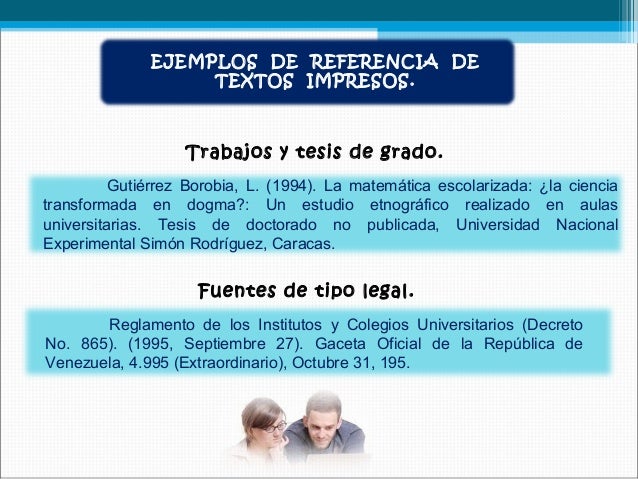 EJEMPLOS DE REFERENCIA DE TEXTOS IMPRESOS.

Trabajos y tesis de grado.

Gutiérrez Borobia, L. (1994). La matemática escolarizada: ¿la ciencia transformada en dogma?: Un estudio etnográfico realizado en aulas universitarias. Tesis de doctorado no publicada, Universidad Nacional Experimental Simón Rodríguez, Caracas.

Fuentes de tipo legal.

Reglamento de los Institutos y Colegios Universitarios (Decreto No. 865). (1995, Septiembre 27). Gaceta Oficial de la República de Venezuela, 4.995 (Extraordinario), Octubre 31, 195.